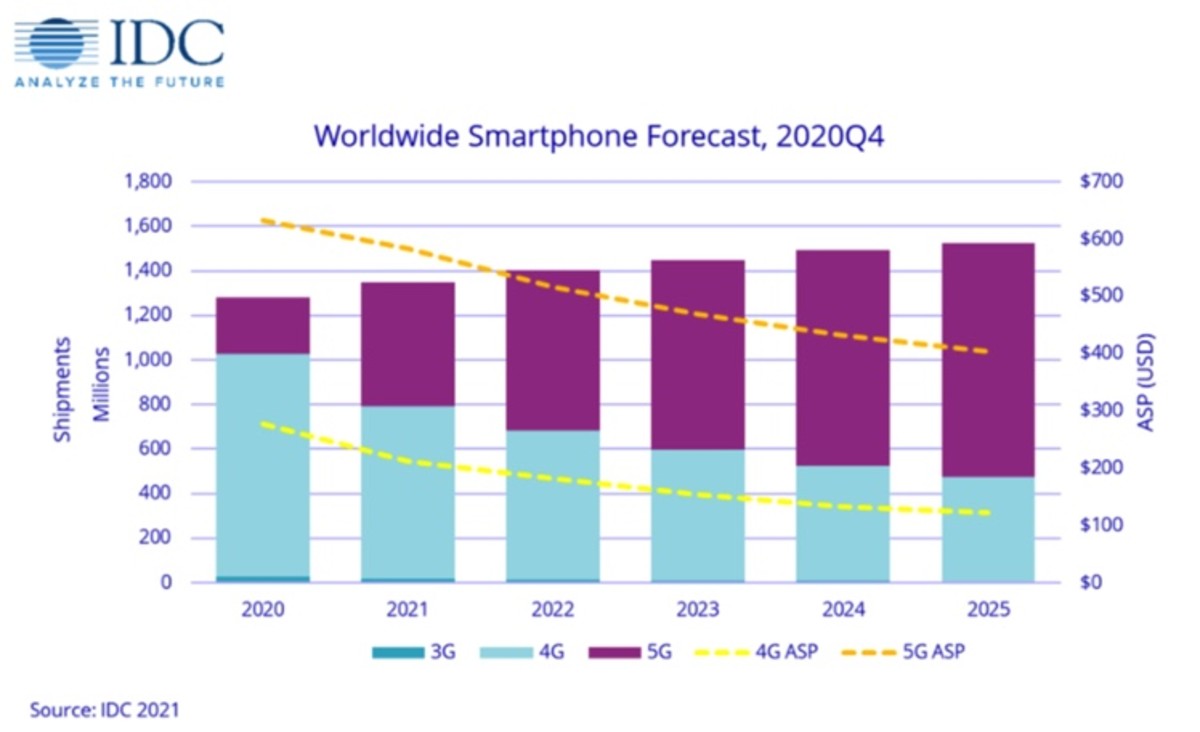 IDC
ANALYZE THE FUTURE

Worldwide Smartphone Forecast, 2020Q4

Shipments Millions

1,800
1,600
1,400
1,200
1,000
800
600
400
200
0

ASP (USD)

$700
$600
$500
$400
$300
$200
$100
$0

2020 2021 2022 2023 2024 2025

3G 4G 5G 4G ASP 5G ASP

Source: IDC 2021